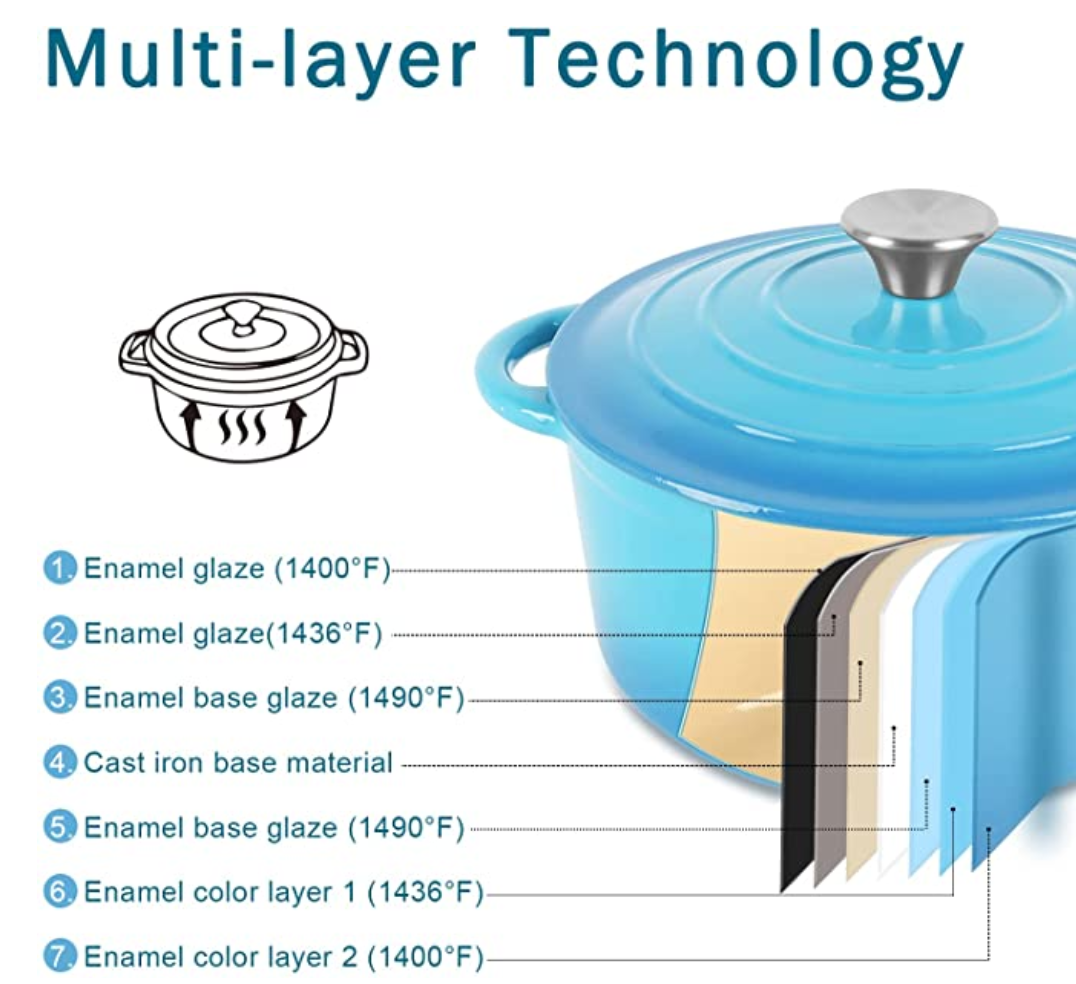 Multi-layer Technology

1. Enamel glaze (1400°F)

2. Enamel glaze(1436°F)

3. Enamel base glaze (1490°F)

4. Cast iron base material

5. Enamel base glaze (1490°F)

6. Enamel color layer 1 (1436°F)

7. Enamel color layer 2 (1400°F)